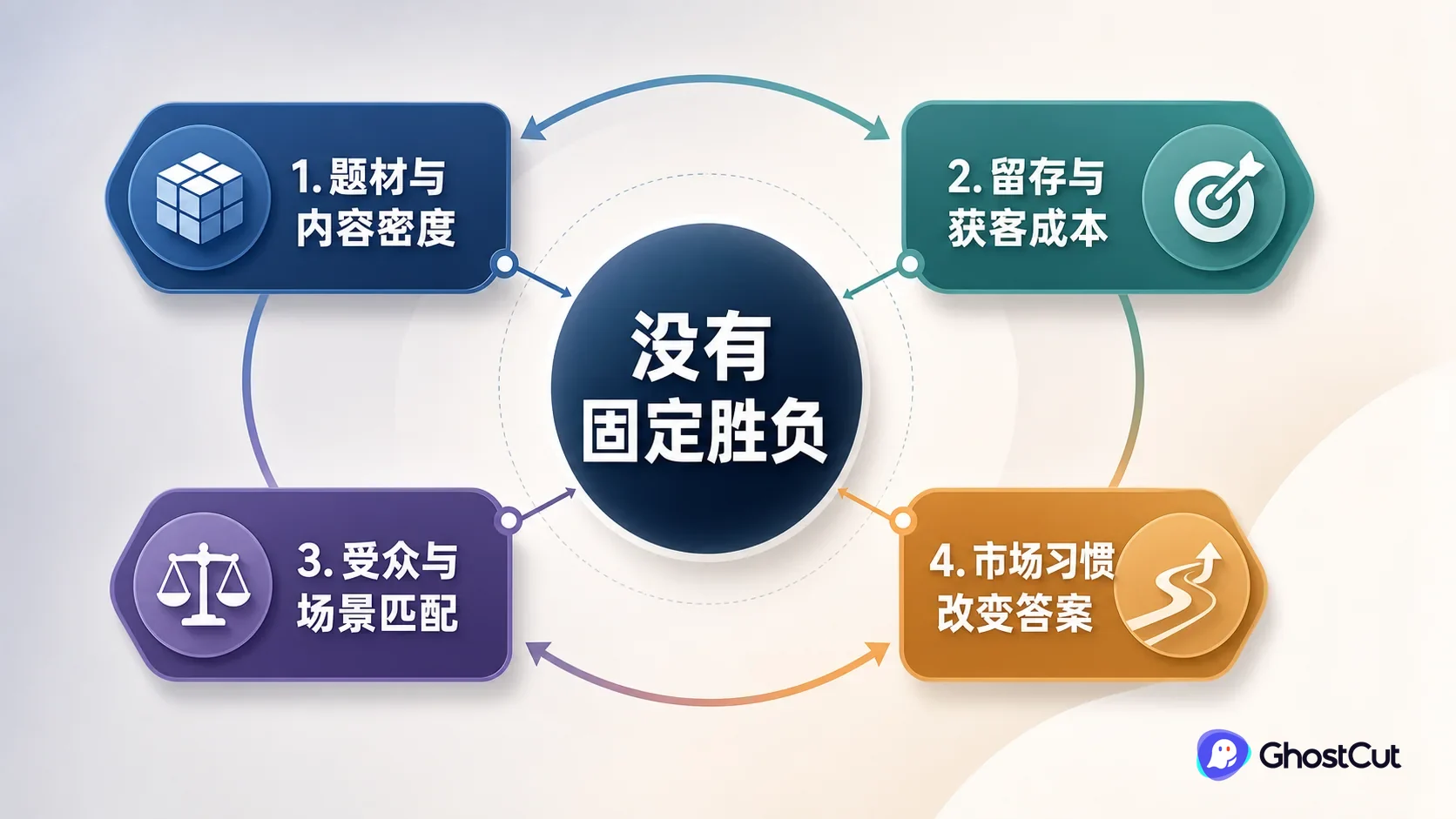 1. 题材与内容密度

2. 留存与获客成本

没有固定胜负

3. 受众与场景匹配

4. 市场习惯改变答案

GhostCut